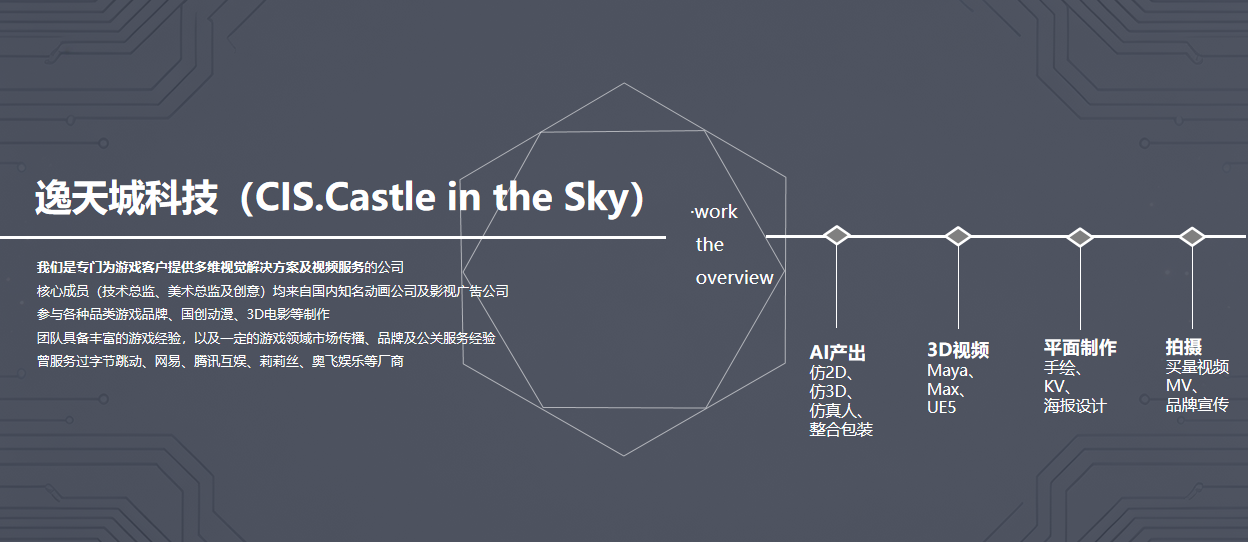 逸天城科技（CIS.Castle in the Sky）

我们是专门为游戏客户提供多维视觉解决方案及视频服务的公司
核心成员（技术总监、美术总监及创意）均来自国内知名动画公司及影视广告公司
参与各种品类游戏品牌、国创动漫、3D电影等制作
团队具备丰富的游戏经验，以及一定的游戏领域市场传播、品牌及公关服务经验
曾服务过字节跳动、网易、腾讯互娱、莉莉丝、奥飞娱乐等厂商

·work
the
overview

AI产出
仿2D、
仿3D、
仿真人、
整合包装

3D视频
Maya、
Max、
UE5

平面制作
手绘、
KV、
海报设计

拍摄
买量视频
MV、
品牌宣传